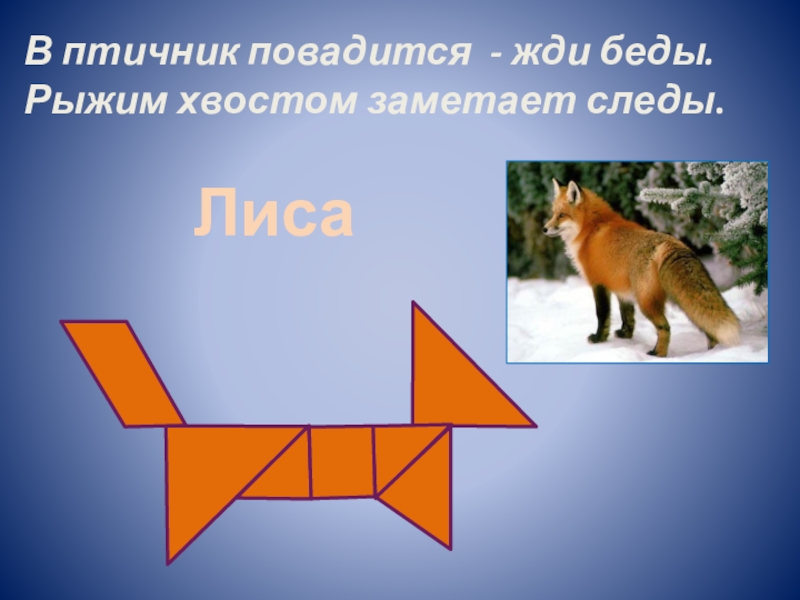 В птичник повадится - жди беды.
Рыжим хвостом заметает следы.

Лиса